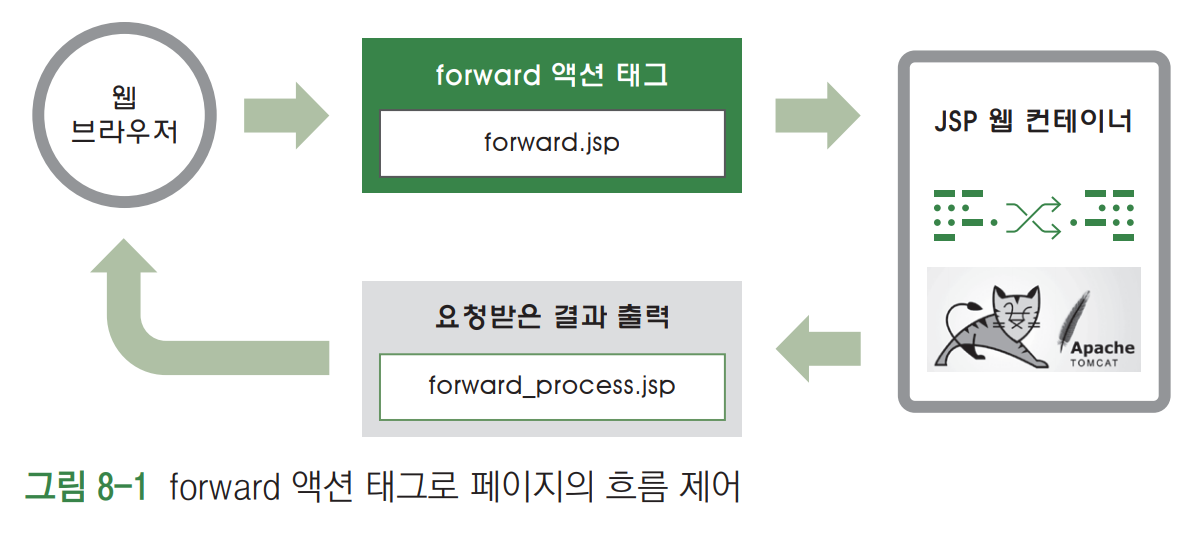 웹
브라우저

forward 액션 태그

forward.jsp

JSP 웹 컨테이너

Apache
TOMCAT

요청받은 결과 출력

forward_process.jsp

그림 8-1 forward 액션 태그로 페이지의 흐름 제어